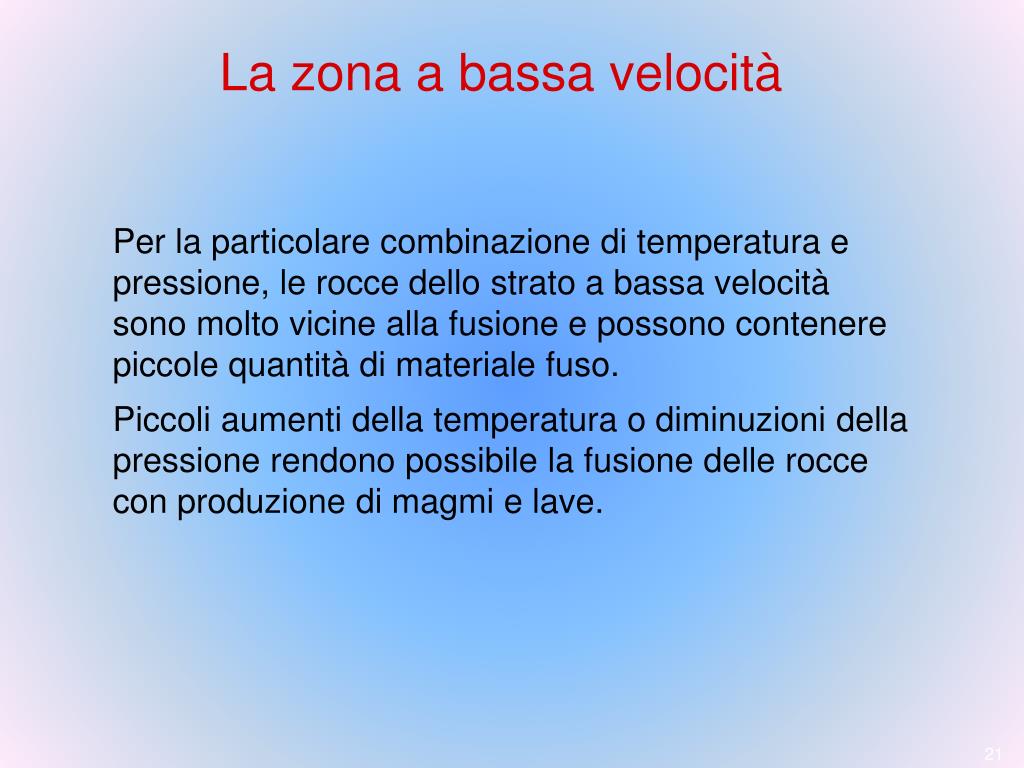 La zona a bassa velocità

Per la particolare combinazione di temperatura e pressione, le rocce dello strato a bassa velocità sono molto vicine alla fusione e possono contenere piccole quantità di materiale fuso.

Piccoli aumenti della temperatura o diminuzioni della pressione rendono possibile la fusione delle rocce con produzione di magmi e lave.

21